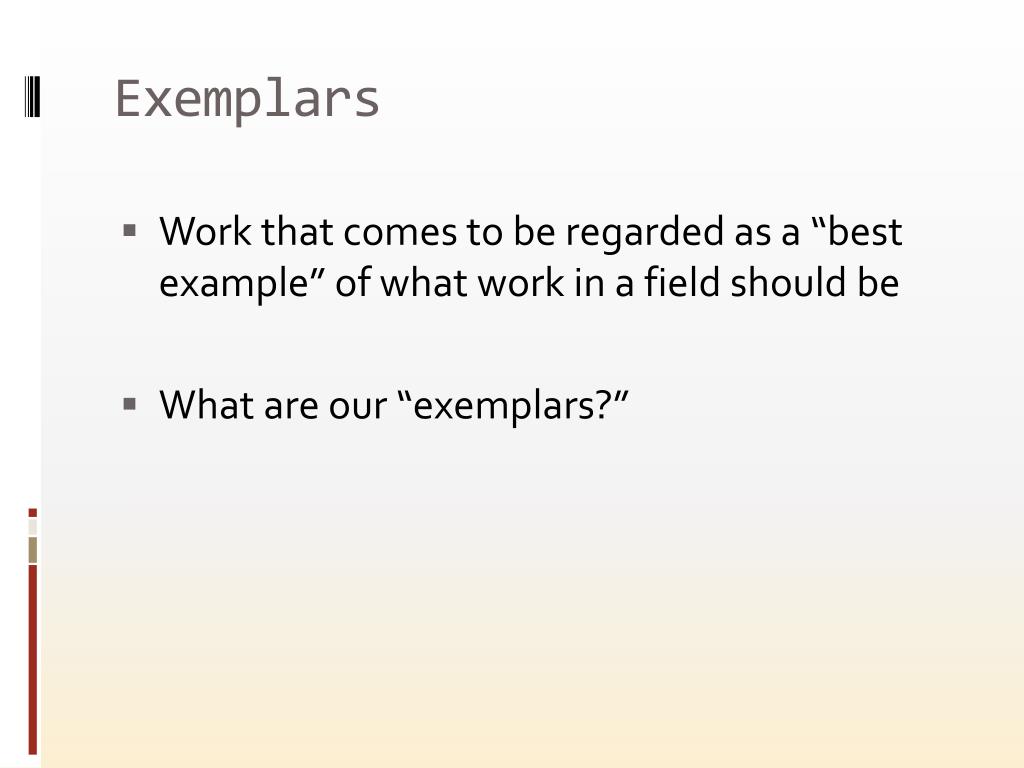 Exemplars

▪ Work that comes to be regarded as a “best example” of what work in a field should be

▪ What are our “exemplars?”